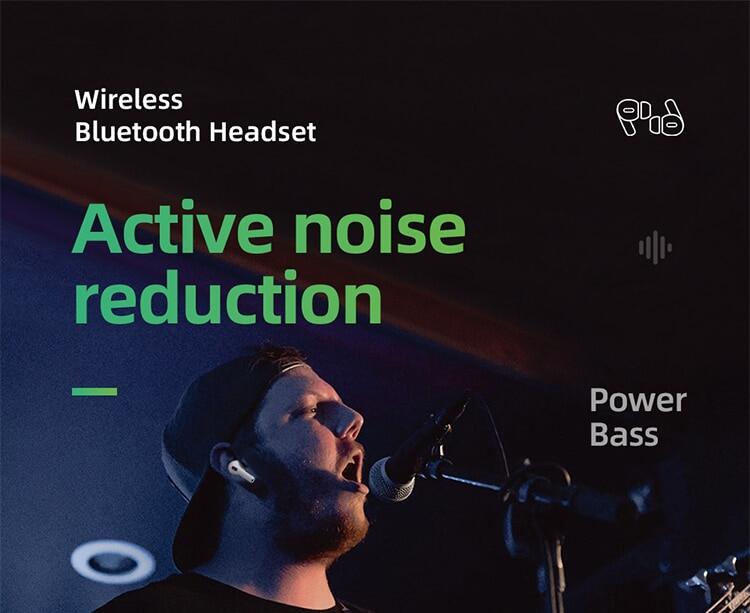 Wireless
Bluetooth Headset

Active noise reduction

Power
Bass